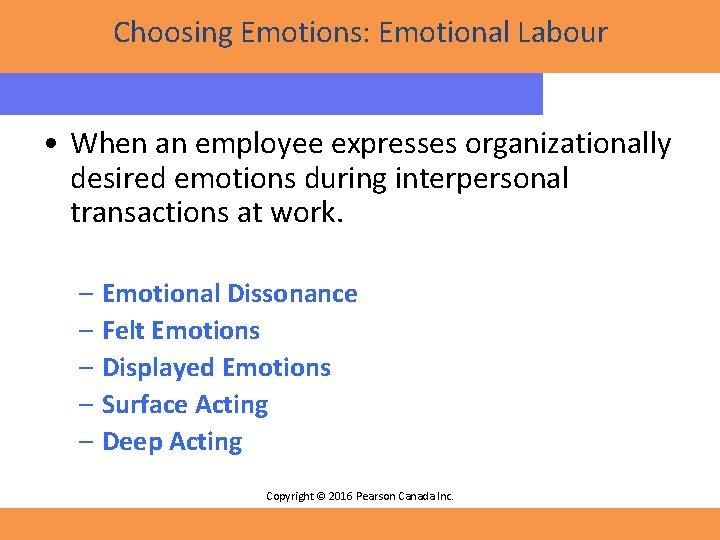 Choosing Emotions: Emotional Labour

• When an employee expresses organizationally desired emotions during interpersonal transactions at work.

– Emotional Dissonance
– Felt Emotions
– Displayed Emotions
– Surface Acting
– Deep Acting

Copyright © 2016 Pearson Canada Inc.